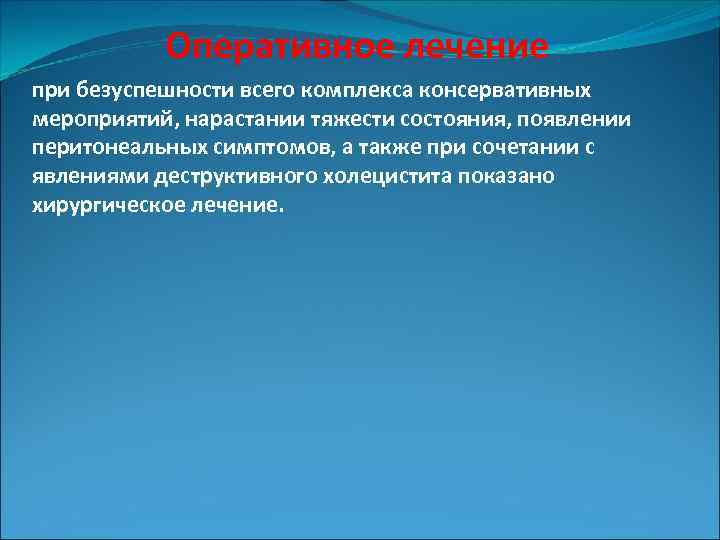 Оперативное лечение

при безуспешности всего комплекса консервативных мероприятий, нарастании тяжести состояния, появлении перитонеальных симптомов, а также при сочетании с явлениями деструктивного холецистита показано хирургическое лечение.